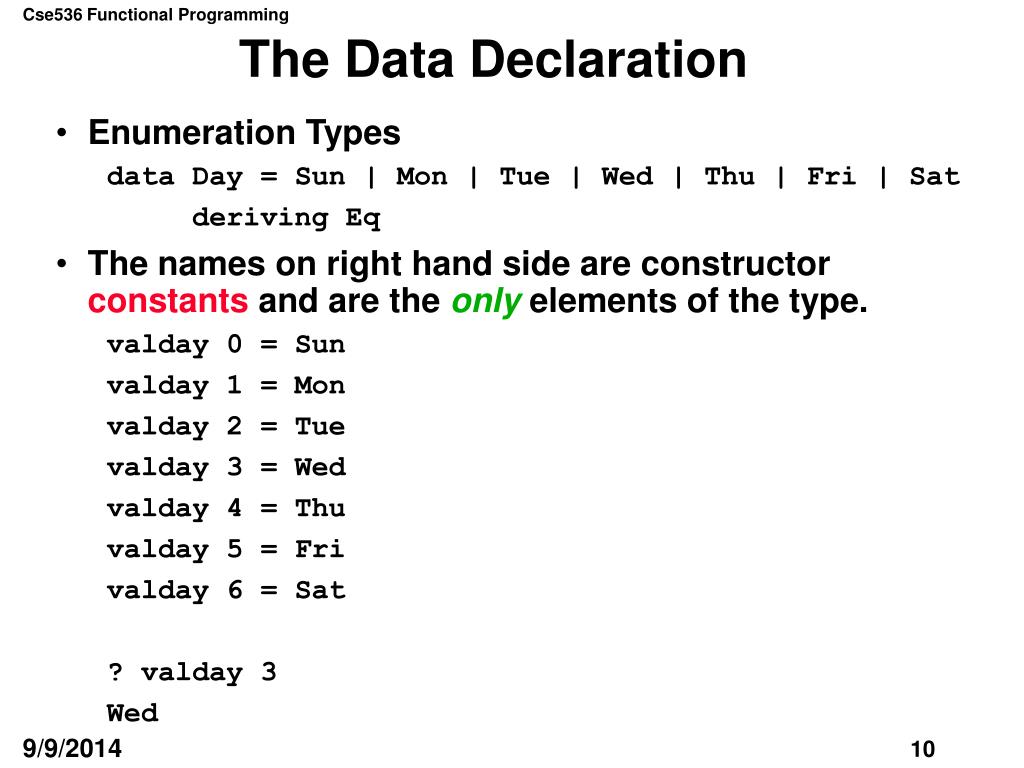 Cse536 Functional Programming

The Data Declaration

• Enumeration Types

data Day = Sun | Mon | Tue | Wed | Thu | Fri | Sat
deriving Eq

• The names on right hand side are constructor constants and are the only elements of the type.

valday 0 = Sun
valday 1 = Mon
valday 2 = Tue
valday 3 = Wed
valday 4 = Thu
valday 5 = Fri
valday 6 = Sat

? valday 3
Wed

9/9/2014

10